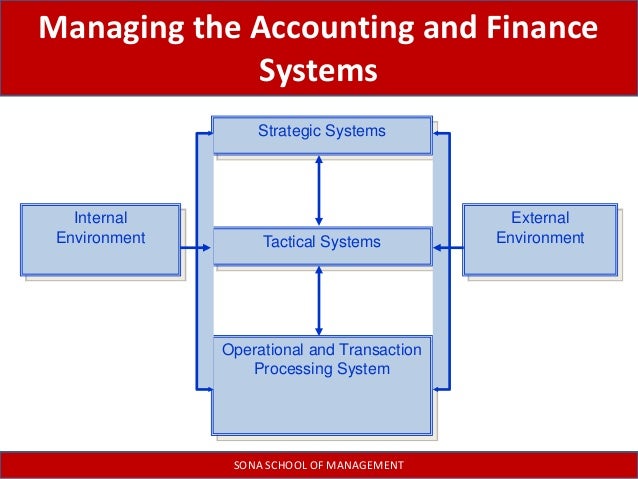 Managing the Accounting and Finance Systems

Strategic Systems

Internal Environment

Tactical Systems

External Environment

Operational and Transaction Processing System

SONA SCHOOL OF MANAGEMENT